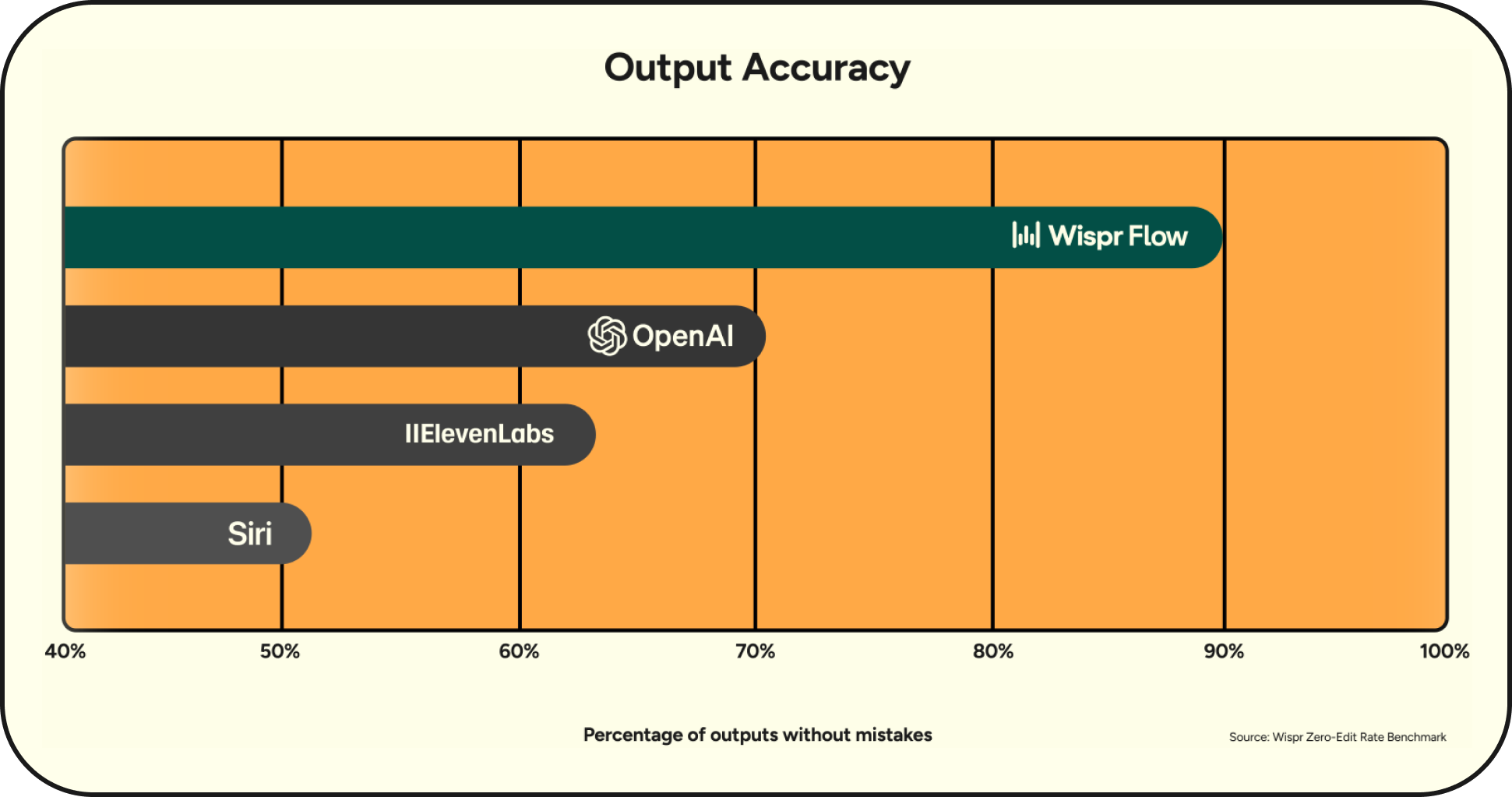 Output Accuracy

Wispr Flow

OpenAI

IIElevenLabs

Siri

40%
50%
60%
70%
80%
90%
100%

Percentage of outputs without mistakes

Source: Wispr Zero-Edit Rate Benchmark